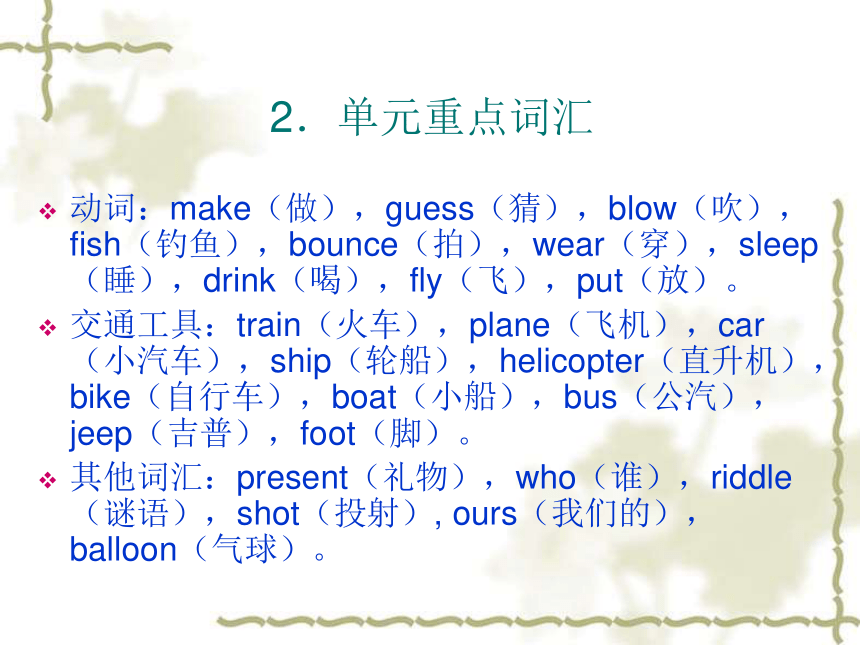 2．单元重点词汇

❖ 动词：make（做），guess（猜），blow（吹），fish（钓鱼），bounce（拍），wear（穿），sleep（睡），drink（喝），fly（飞），put（放）。

❖ 交通工具：train（火车），plane（飞机），car（小汽车），ship（轮船），helicopter（直升机），bike（自行车），boat（小船），bus（公汽），jeep（吉普），foot（脚）。

❖ 其他词汇：present（礼物），who（谁），riddle（谜语），shot（投射）, ours（我们的），balloon（气球）。